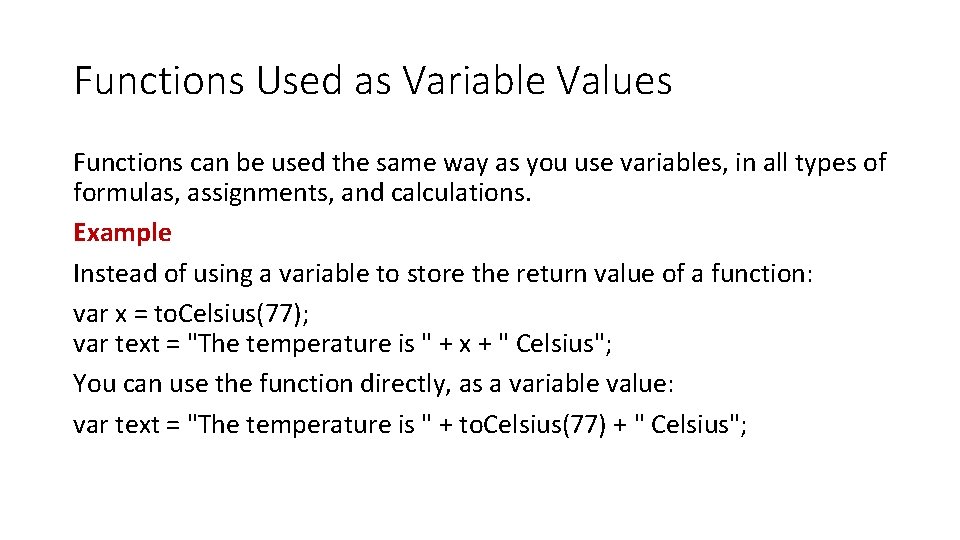 Functions Used as Variable Values

Functions can be used the same way as you use variables, in all types of formulas, assignments, and calculations.

Example

Instead of using a variable to store the return value of a function:

var x = toCelsius(77);
var text = "The temperature is " + x + " Celsius";

You can use the function directly, as a variable value:

var text = "The temperature is " + toCelsius(77) + " Celsius";